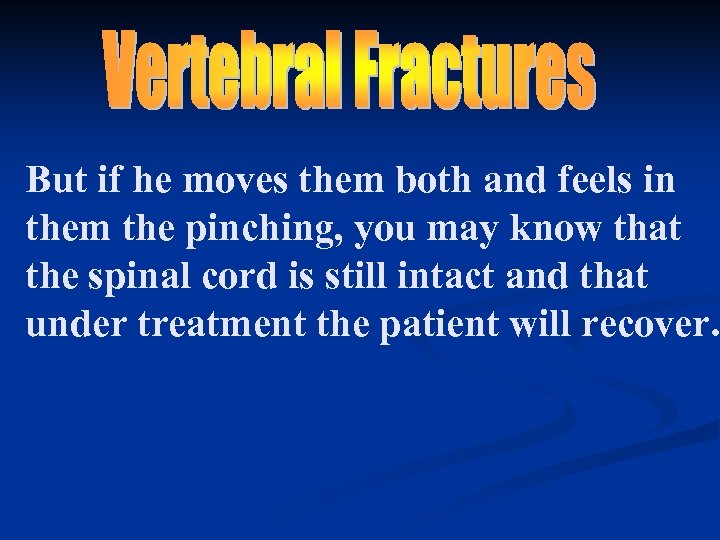 Vertebral Fractures

But if he moves them both and feels in them the pinching, you may know that the spinal cord is still intact and that under treatment the patient will recover.